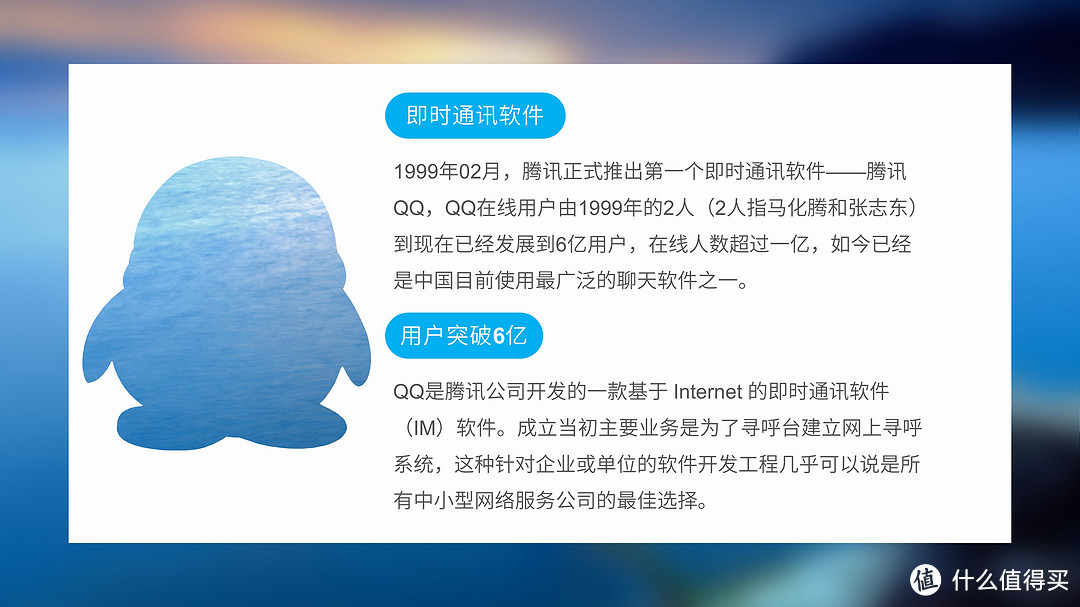 即时通讯软件

1999年02月，腾讯正式推出第一个即时通讯软件——腾讯QQ，QQ在线用户由1999年的2人（2人指马化腾和张志东）到现在已经发展到6亿用户，在线人数超过一亿，如今已经是中国目前使用最广泛的聊天软件之一。

用户突破6亿

QQ是腾讯公司开发的一款基于 Internet 的即时通讯软件（IM）软件。成立当初主要业务是为了寻呼台建立网上寻呼系统，这种针对企业或单位的软件开发工程几乎可以说是所有中小型网络服务公司的最佳选择。

值 什么值得买